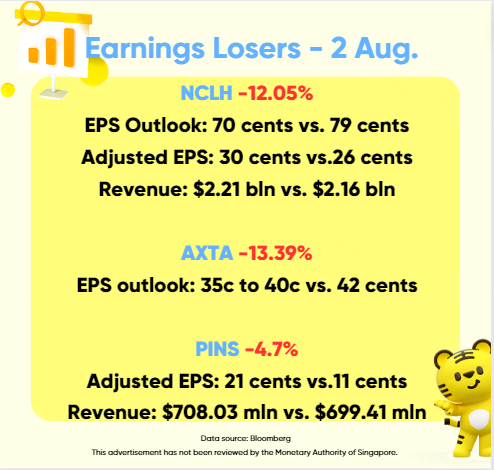 Earnings Losers - 2 Aug.

NCLH -12.05%

EPS Outlook: 70 cents vs. 79 cents

Adjusted EPS: 30 cents vs.26 cents

Revenue: \$2.21 bln vs. \$2.16 bln

AXTA -13.39%

EPS outlook: 35c to 40c vs. 42 cents

PINS -4.7%

Adjusted EPS: 21 cents vs.11 cents

Revenue: \$708.03 mln vs. \$699.41 mln

Data source: Bloomberg

This advertisement has not been reviewed by the Monetary Authority of Singapore.